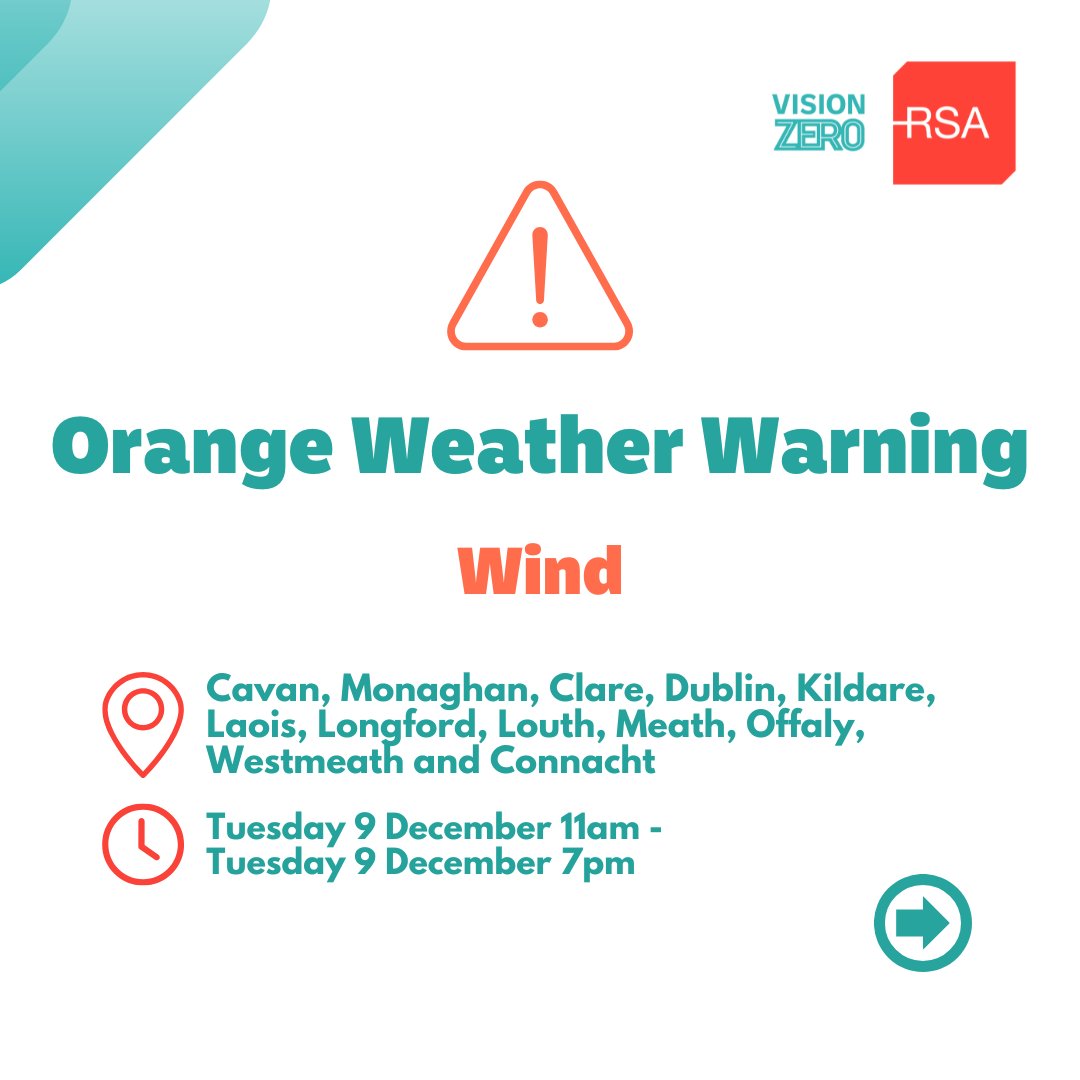 VISION ZERO

RSA

Orange Weather Warning

Wind

Cavan, Monaghan, Clare, Dublin, Kildare, Laois, Longford, Louth, Meath, Offaly, Westmeath and Connacht

Tuesday 9 December 11am - Tuesday 9 December 7pm